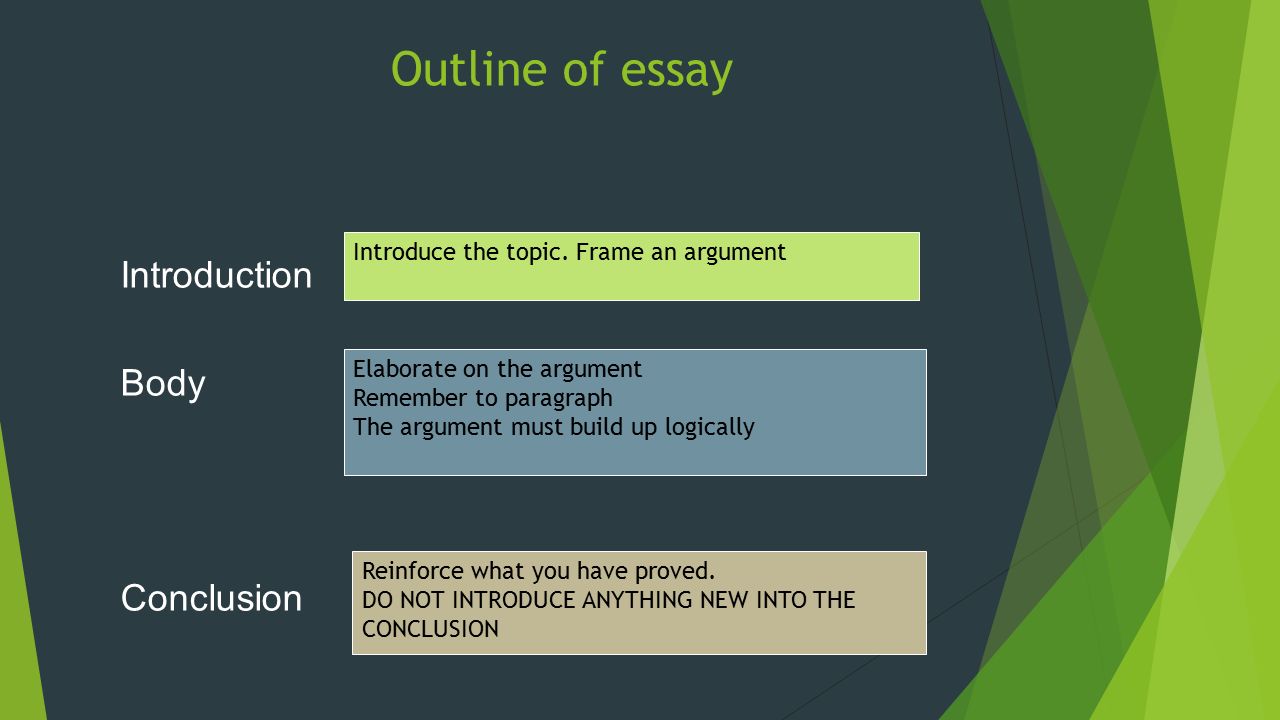 Outline of essay

Introduction

Introduce the topic. Frame an argument

Body

Elaborate on the argument
Remember to paragraph
The argument must build up logically

Conclusion

Reinforce what you have proved.
DO NOT INTRODUCE ANYTHING NEW INTO THE CONCLUSION